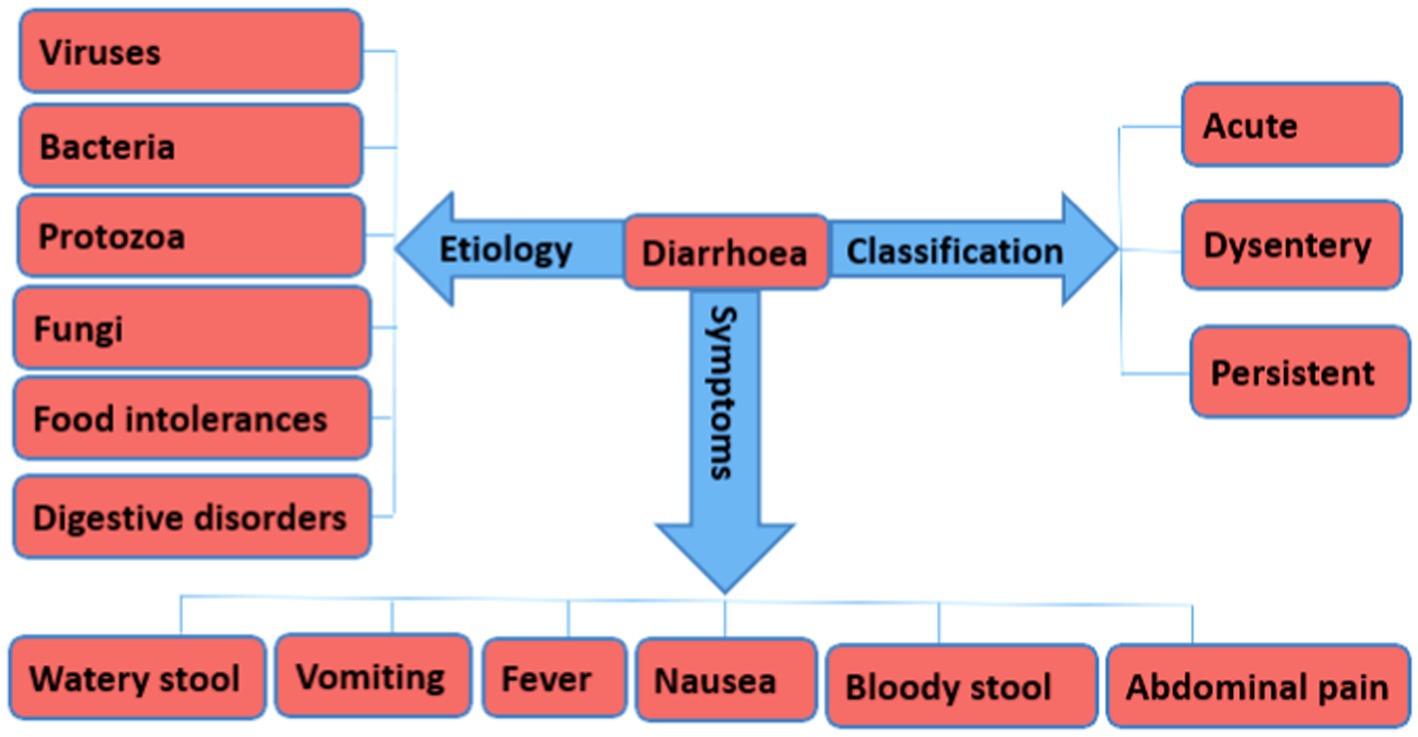 Viruses
Bacteria
Protozoa
Fungi
Food intolerances
Digestive disorders

Etiology
Diarrhoea
Classification

Acute
Dysentery
Persistent

Symptoms

Watery stool
Vomiting
Fever
Nausea
Bloody stool
Abdominal pain